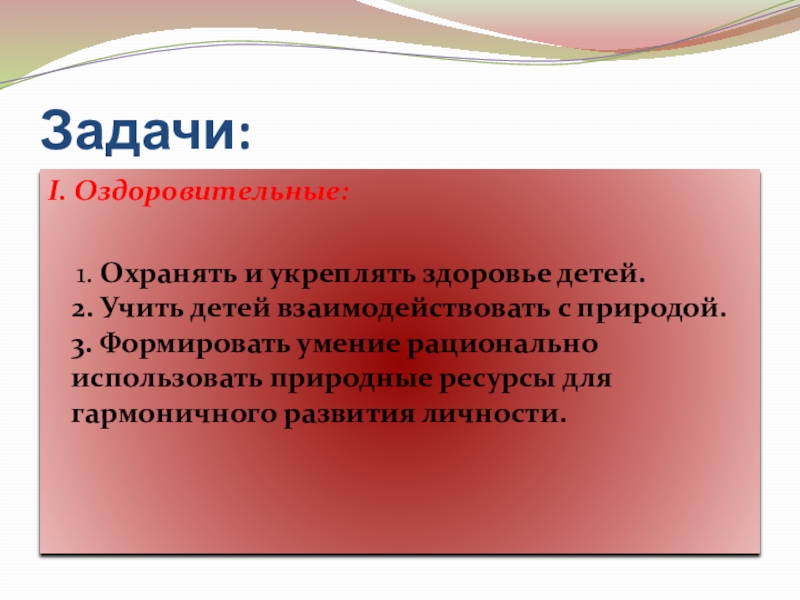 Задачи:

I. Оздоровительные:

1. Охранять и укреплять здоровье детей.
2. Учить детей взаимодействовать с природой.
3. Формировать умение рационально использовать природные ресурсы для гармоничного развития личности.